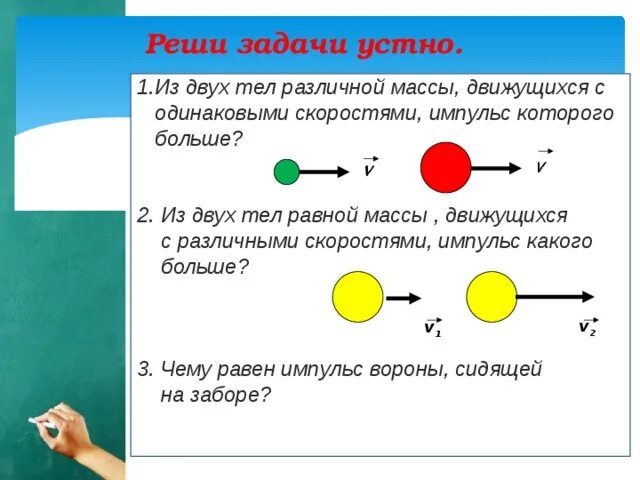 Реши задачи устно.

1.Из двух тел различной массы, движущихся с одинаковыми скоростями, импульс которого больше?

$\vec{v}$ $\vec{v}$

2. Из двух тел равной массы , движущихся с различными скоростями, импульс какого больше?

$\vec{v}_1$ $\vec{v}_2$

3. Чему равен импульс вороны, сидящей на заборе?